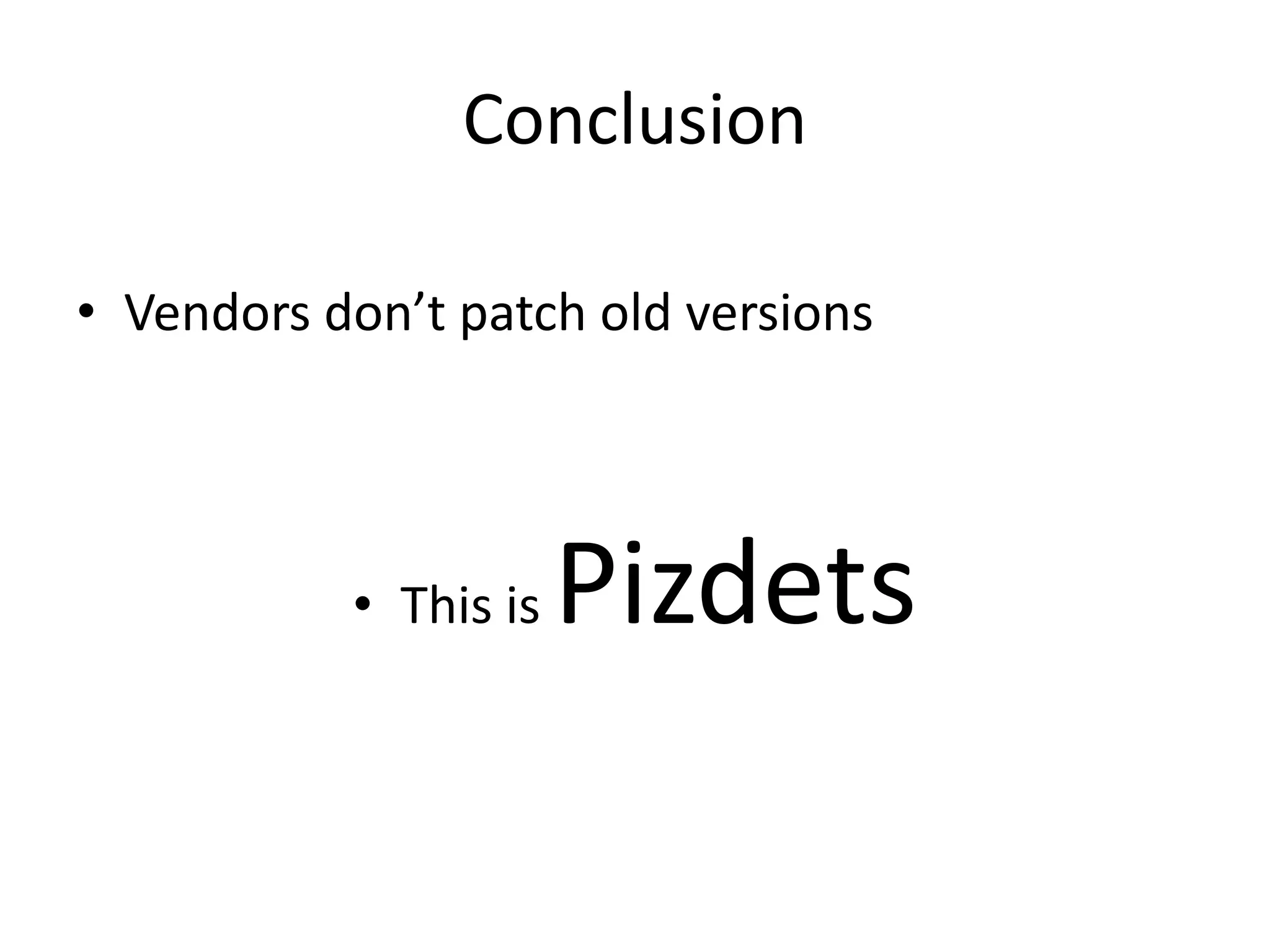 Conclusion

• Vendors don’t patch old versions

• This is Pizdets